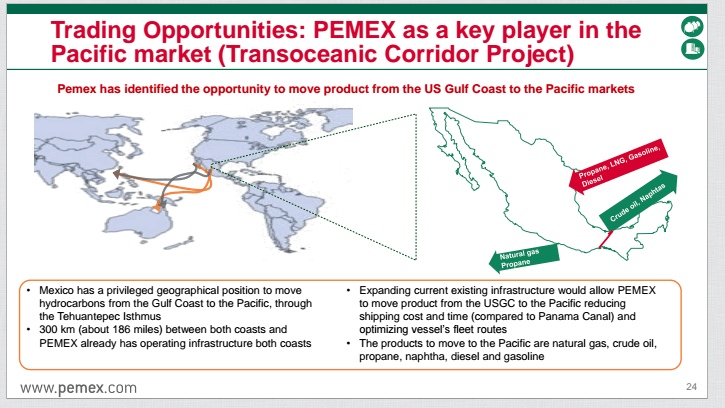 Trading Opportunities: PEMEX as a key player in the Pacific market (Transoceanic Corridor Project)

Pemex has identified the opportunity to move product from the US Gulf Coast to the Pacific markets

Propane, LNG, Gasoline, Diesel

Crude oil, Naphtas

Natural gas Propane

• Mexico has a privileged geographical position to move hydrocarbons from the Gulf Coast to the Pacific, through the Tehuantepec Isthmus
• 300 km (about 186 miles) between both coasts and PEMEX already has operating infrastructure both coasts

• Expanding current existing infrastructure would allow PEMEX to move product from the USGC to the Pacific reducing shipping cost and time (compared to Panama Canal) and optimizing vessel's fleet routes
• The products to move to the Pacific are natural gas, crude oil, propane, naphtha, diesel and gasoline

www.pemex.com

24